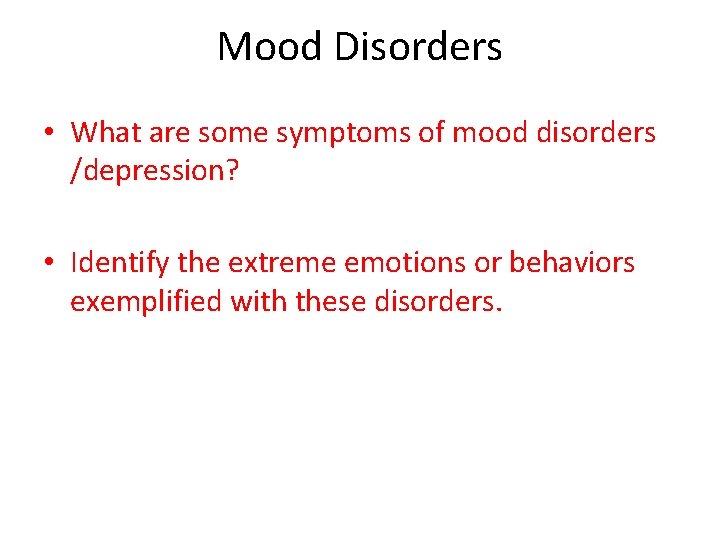 Mood Disorders

• What are some symptoms of mood disorders /depression?

• Identify the extreme emotions or behaviors exemplified with these disorders.